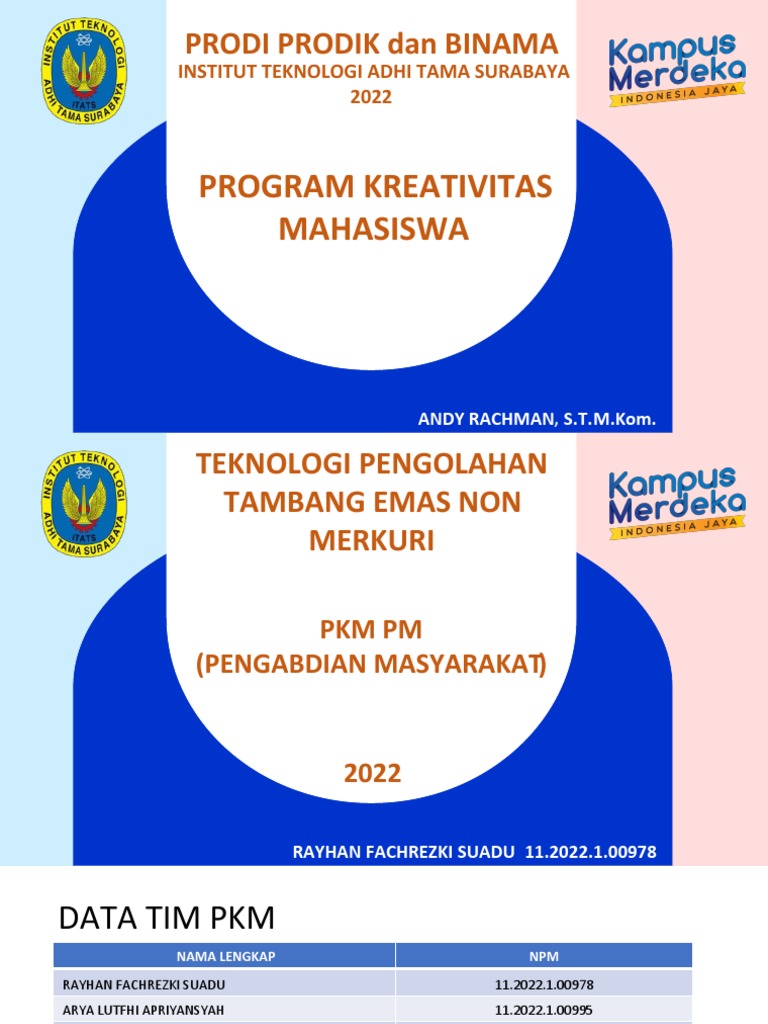 INSTITUT TEKNOLOGI ADHI TAMA SURABAYA ITATS

PRODI PRODIK dan BINAMA
INSTITUT TEKNOLOGI ADHI TAMA SURABAYA
2022

Kampus Merdeka INDONESIA JAYA

PROGRAM KREATIVITAS MAHASISWA

ANDY RACHMAN, S.T.M.Kom.

INSTITUT TEKNOLOGI ADHI TAMA SURABAYA ITATS

TEKNOLOGI PENGOLAHAN TAMBANG EMAS NON MERKURI

Kampus Merdeka INDONESIA JAYA

PKM PM
(PENGABDIAN MASYARAKAT)

2022

RAYHAN FACHREZKI SUADU 11.2022.1.00978

DATA TIM PKM

| NAMA LENGKAP | NPM |
|---|---|
| RAYHAN FACHREZKI SUADU | 11.2022.1.00978 |
| ARYA LUTFHI APRIYANSYAH | 11.2022.1.00995 |